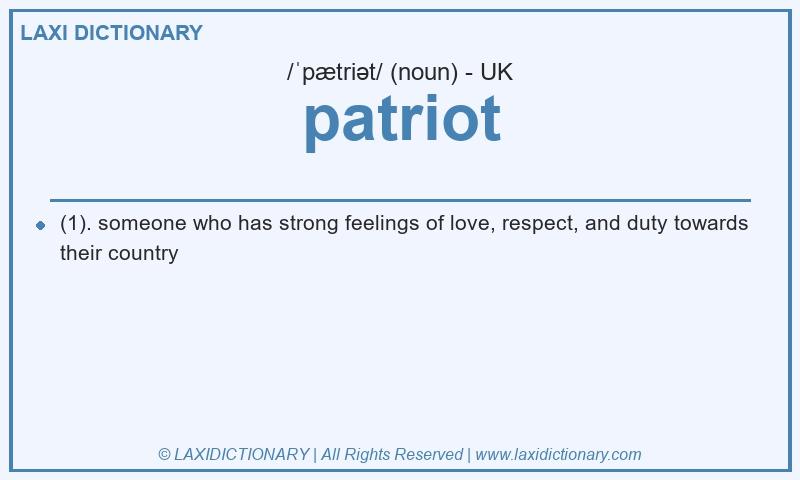 LAXI DICTIONARY

/ˈpætriət/ (noun) - UK

patriot

(1). someone who has strong feelings of love, respect, and duty towards their country

© LAXIDICTIONARY | All Rights Reserved | www.laxidictionary.com